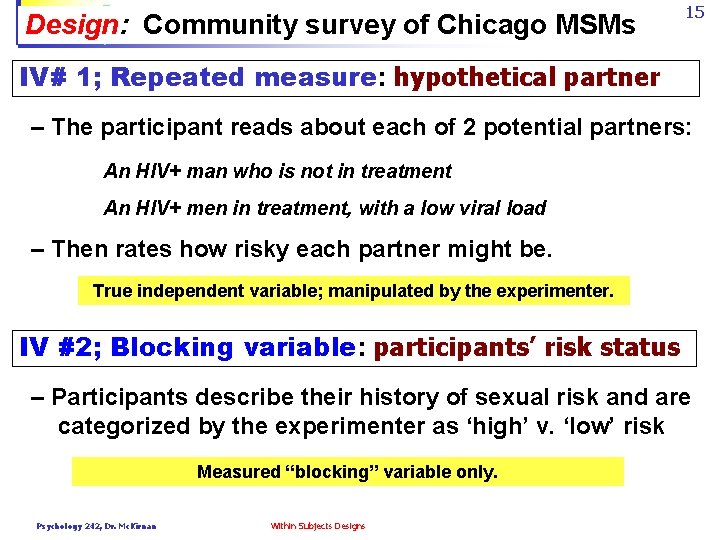 Design: Community survey of Chicago MSMs

15

IV# 1; Repeated measure: hypothetical partner

– The participant reads about each of 2 potential partners:

An HIV+ man who is not in treatment

An HIV+ men in treatment, with a low viral load

– Then rates how risky each partner might be.

True independent variable; manipulated by the experimenter.

IV #2; Blocking variable: participants' risk status

– Participants describe their history of sexual risk and are categorized by the experimenter as 'high' v. 'low' risk

Measured "blocking" variable only.

Psychology 242, Dr. McKirnan

Within Subjects Designs